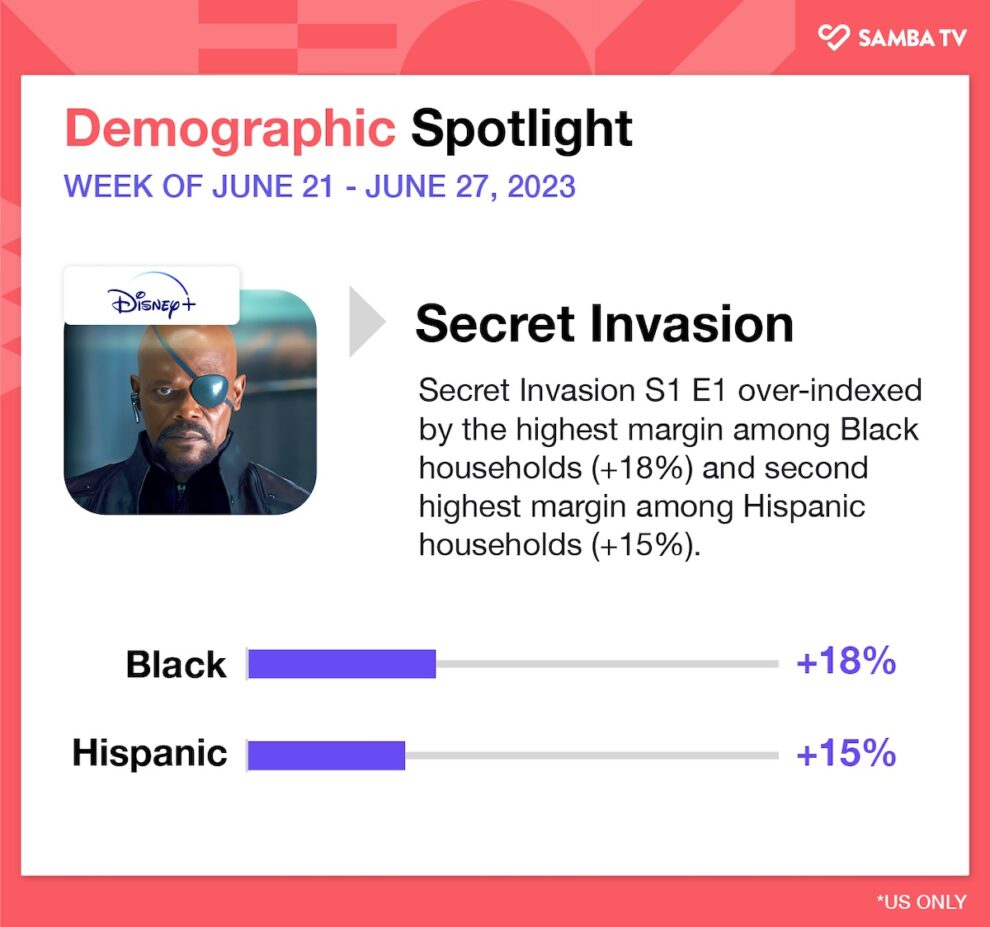 SAMBA TV

Demographic Spotlight
WEEK OF JUNE 21 - JUNE 27, 2023

Disney+

Secret Invasion

Secret Invasion S1 E1 over-indexed by the highest margin among Black households (+18%) and second highest margin among Hispanic households (+15%).

Black +18%

Hispanic +15%

*US ONLY